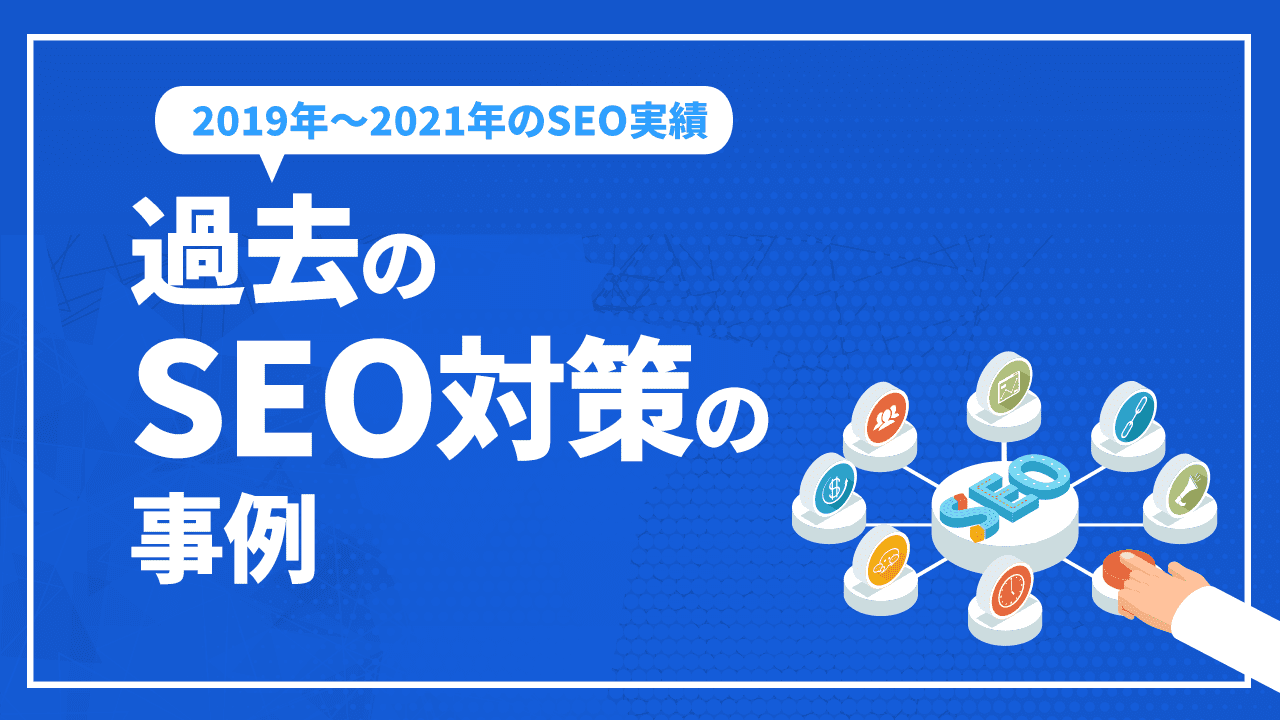 2019年〜2021年のSEO実績

過去の
SEO対策の
事例

SEO